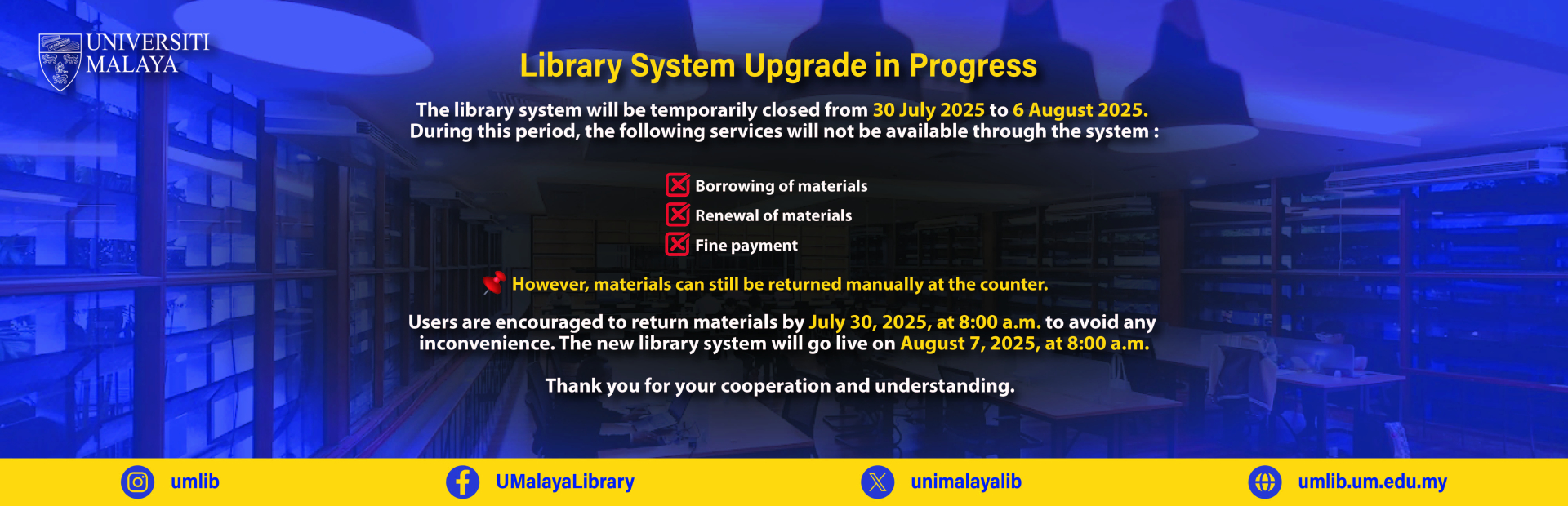 UNIVERSITI MALAYA

Library System Upgrade in Progress

The library system will be temporarily closed from 30 July 2025 to 6 August 2025. During this period, the following services will not be available through the system :

Borrowing of materials
Renewal of materials
Fine payment

However, materials can still be returned manually at the counter.

Users are encouraged to return materials by July 30, 2025, at 8:00 a.m. to avoid any inconvenience. The new library system will go live on August 7, 2025, at 8:00 a.m.

Thank you for your cooperation and understanding.

umlib
UMalayaLibrary
unimalayalib
umlib.um.edu.my